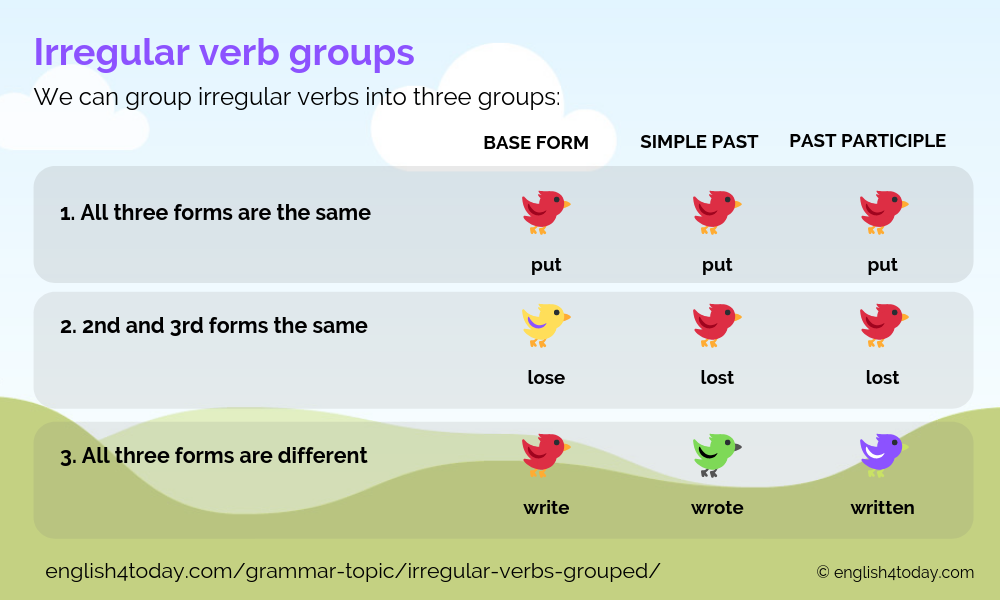 Irregular verb groups

We can group irregular verbs into three groups:

| | BASE FORM | SIMPLE PAST | PAST PARTICIPLE |
|---|---|---|---|
| 1. All three forms are the same | put | put | put |
| 2. 2nd and 3rd forms the same | lose | lost | lost |
| 3. All three forms are different | write | wrote | written |

english4today.com/grammar-topic/irregular-verbs-grouped/

© english4today.com